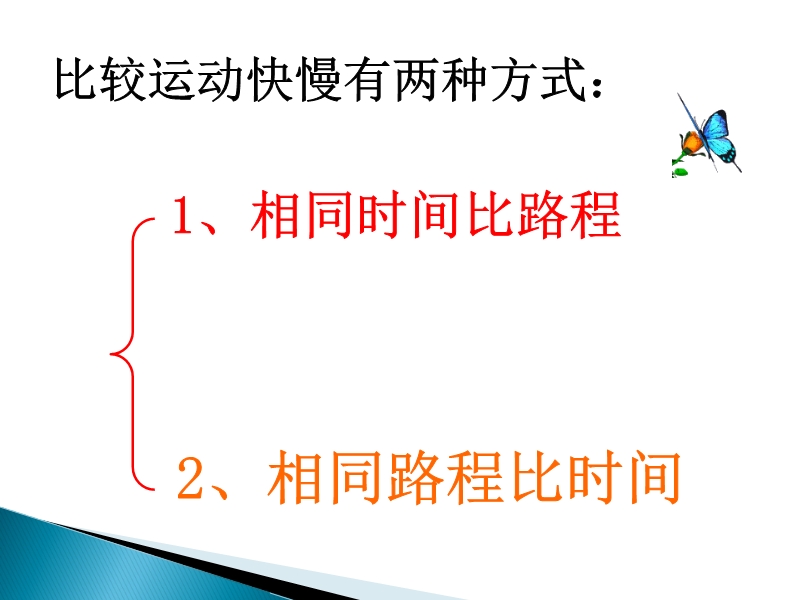 比较运动快慢有两种方式：

1、相同时间比路程

2、相同路程比时间